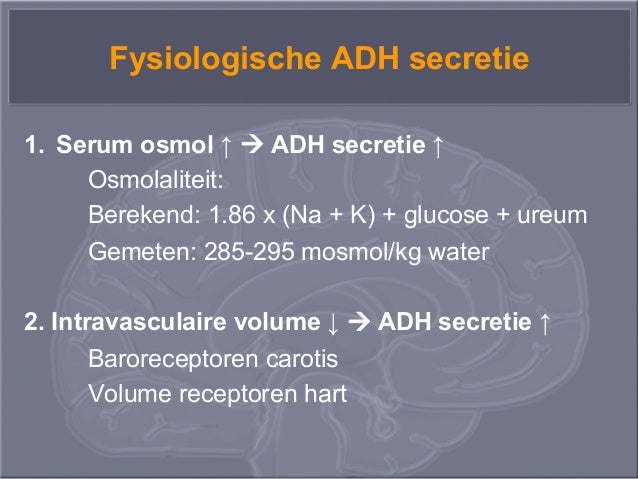 Fysiologische ADH secretie

1. Serum osmol ↑ → ADH secretie ↑
Osmolaliteit:
Berekend: 1.86 x (Na + K) + glucose + ureum
Gemeten: 285-295 mosmol/kg water

2. Intravasculaire volume ↓ → ADH secretie ↑
Baroreceptoren carotis
Volume receptoren hart